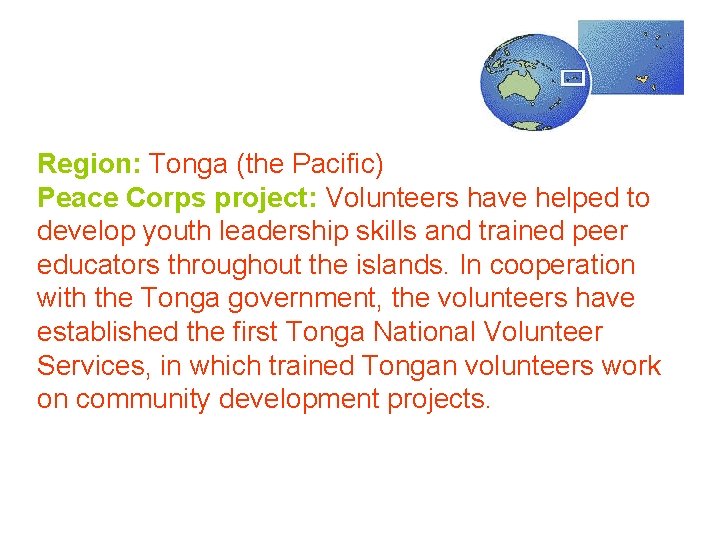 Region: Tonga (the Pacific)
Peace Corps project: Volunteers have helped to develop youth leadership skills and trained peer educators throughout the islands. In cooperation with the Tonga government, the volunteers have established the first Tonga National Volunteer Services, in which trained Tongan volunteers work on community development projects.